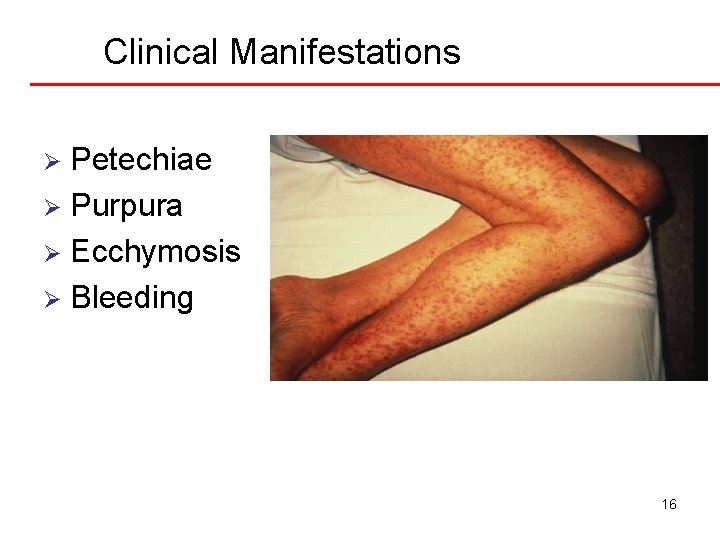 Clinical Manifestations

➢ Petechiae
➢ Purpura
➢ Ecchymosis
➢ Bleeding

16